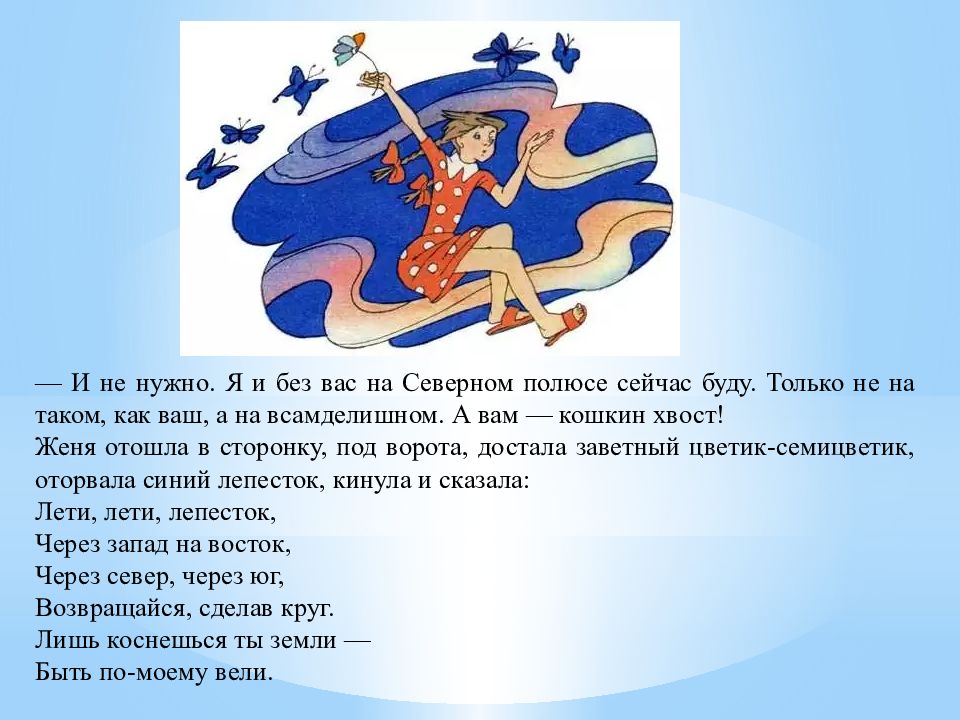 — И не нужно. Я и без вас на Северном полюсе сейчас буду. Только не на таком, как ваш, а на всамделишном. А вам — кошкин хвост!
Женя отошла в сторонку, под ворота, достала заветный цветик-семицветик, оторвала синий лепесток, кинула и сказала:
Лети, лети, лепесток,
Через запад на восток,
Через север, через юг,
Возвращайся, сделав круг.
Лишь коснешься ты земли —
Быть по-моему вели.